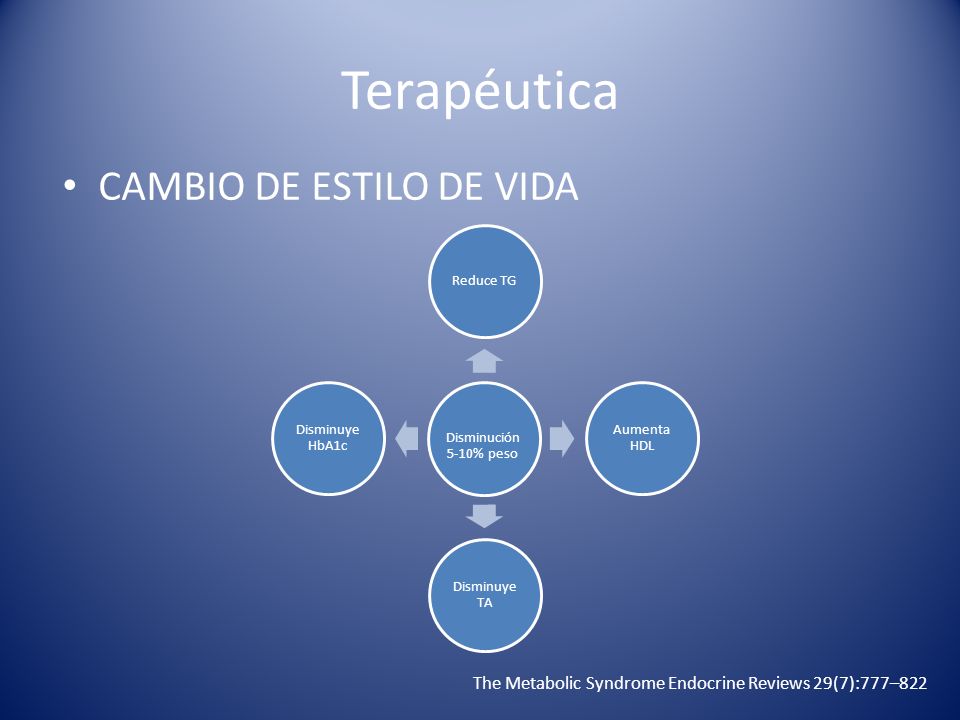 Terapéutica

• CAMBIO DE ESTILO DE VIDA

Reduce TG

Disminuye HbA1c

Disminución 5-10% peso

Aumenta HDL

Disminuye TA

The Metabolic Syndrome Endocrine Reviews 29(7):777–822